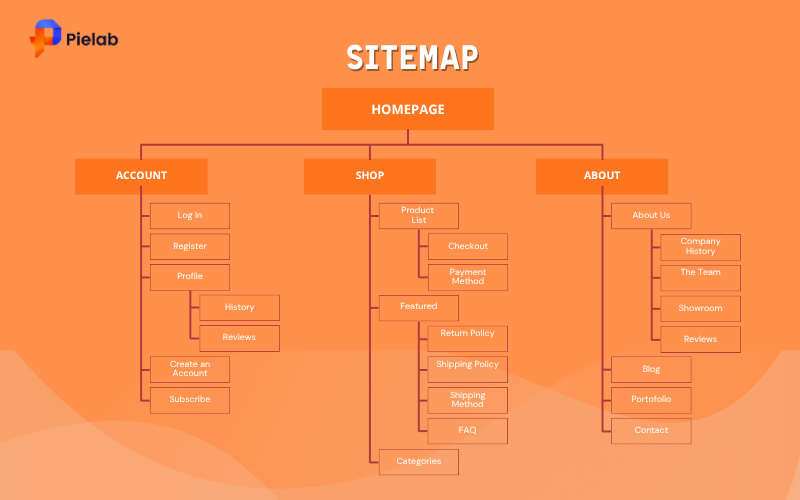 Pielab

SITEMAP

HOMEPAGE

ACCOUNT

Log In

Register

Profile

History

Reviews

Create an Account

Subscribe

SHOP

Product List

Checkout

Payment Method

Featured

Return Policy

Shipping Policy

Shipping Method

FAQ

Categories

ABOUT

About Us

Company History

The Team

Showroom

Reviews

Blog

Portofolio

Contact